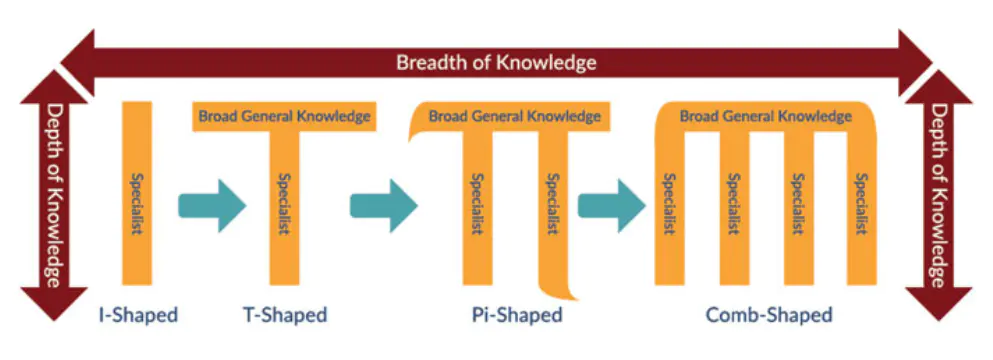 Breadth of Knowledge

Depth of Knowledge

Specialist

I-Shaped

Broad General Knowledge

Specialist

T-Shaped

Broad General Knowledge

Specialist

Specialist

Pi-Shaped

Broad General Knowledge

Specialist

Specialist

Specialist

Specialist

Comb-Shaped

Depth of Knowledge